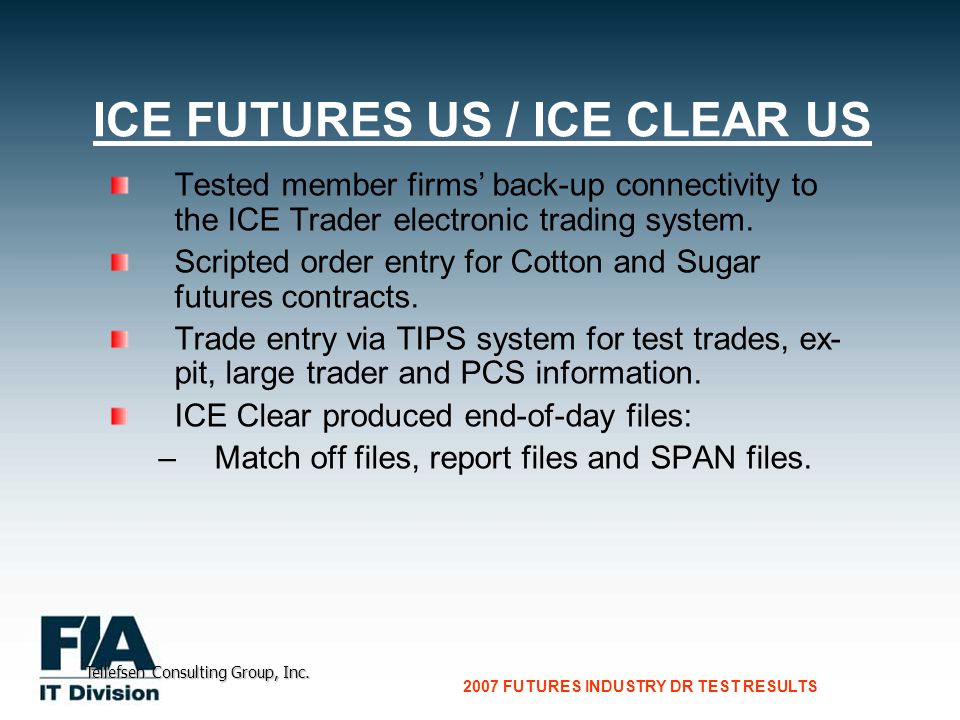 ICE FUTURES US / ICE CLEAR US

Tested member firms' back-up connectivity to the ICE Trader electronic trading system.

Scripted order entry for Cotton and Sugar futures contracts.

Trade entry via TIPS system for test trades, ex-pit, large trader and PCS information.

ICE Clear produced end-of-day files:

– Match off files, report files and SPAN files.

FIA
Tellefsen Consulting Group, Inc.
IT Division

2007 FUTURES INDUSTRY DR TEST RESULTS